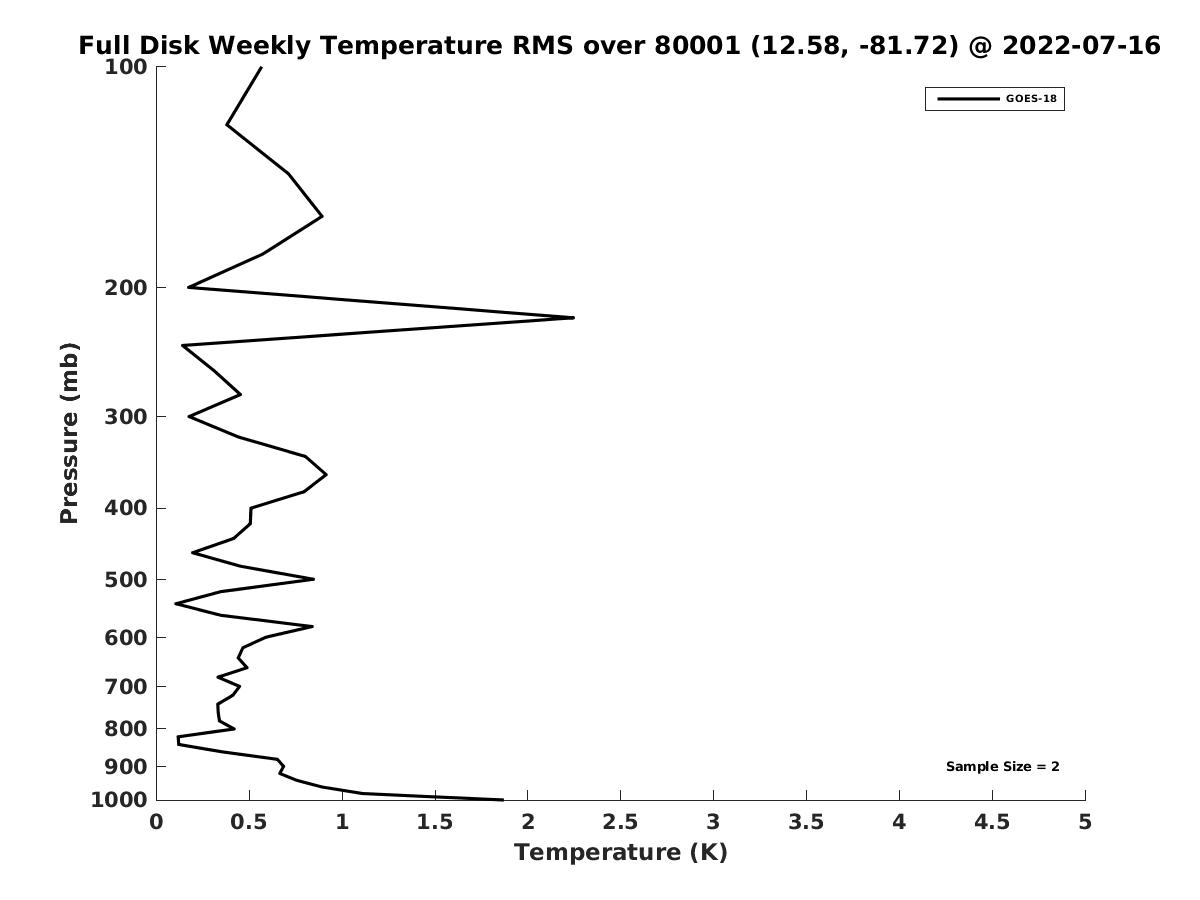 Full Disk Weekly Temperature RMS over 80001 (12.58, -81.72) @ 2022-07-16

GOES-18

Pressure (mb)

100
200
300
400
500
600
700
800
900
1000

Sample Size = 2

0
0.5
1
1.5
2
2.5
3
3.5
4
4.5
5

Temperature (K)